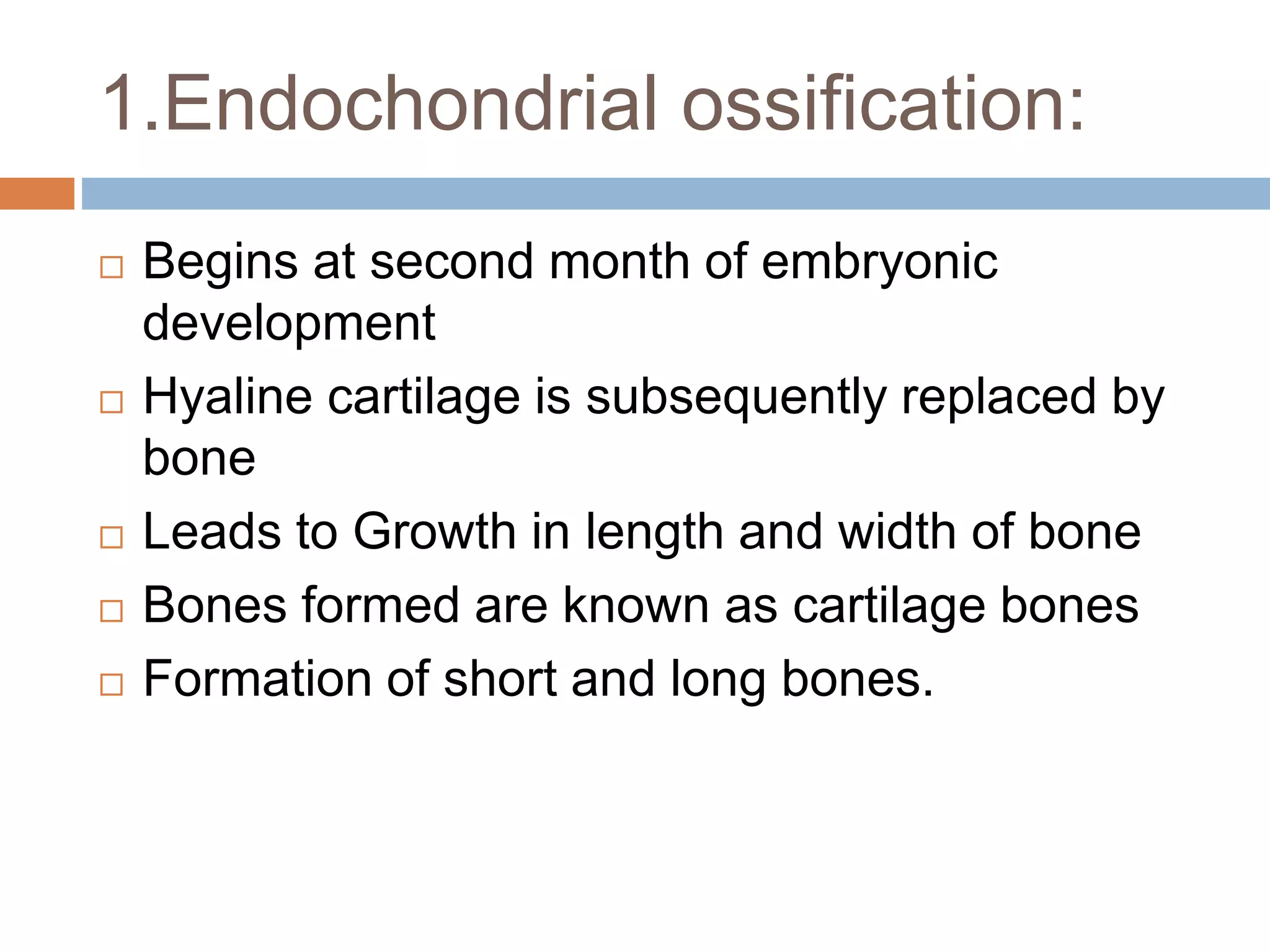 1.Endochondrial ossification:

□ Begins at second month of embryonic development
□ Hyaline cartilage is subsequently replaced by bone
□ Leads to Growth in length and width of bone
□ Bones formed are known as cartilage bones
□ Formation of short and long bones.